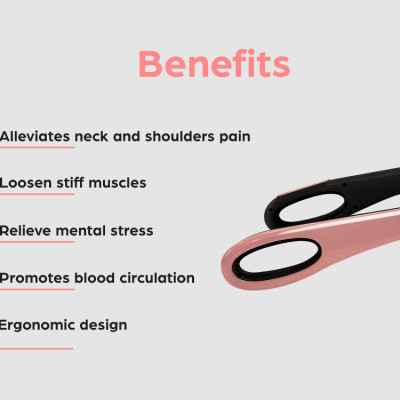 Benefits

Alleviates neck and shoulders pain

Loosen stiff muscles

Relieve mental stress

Promotes blood circulation

Ergonomic design